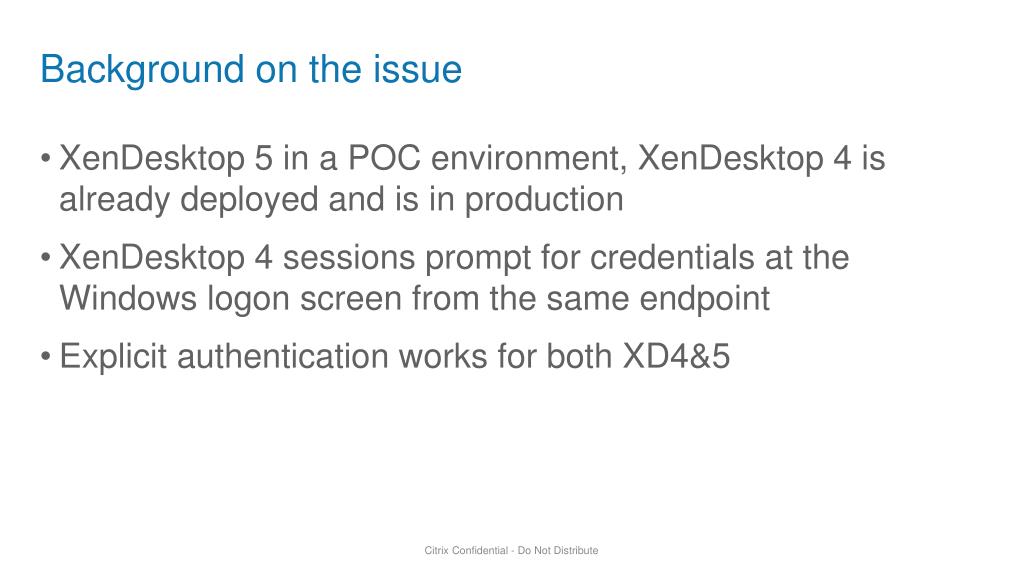 Background on the issue

• XenDesktop 5 in a POC environment, XenDesktop 4 is already deployed and is in production

• XenDesktop 4 sessions prompt for credentials at the Windows logon screen from the same endpoint

• Explicit authentication works for both XD4&5

Citrix Confidential - Do Not Distribute